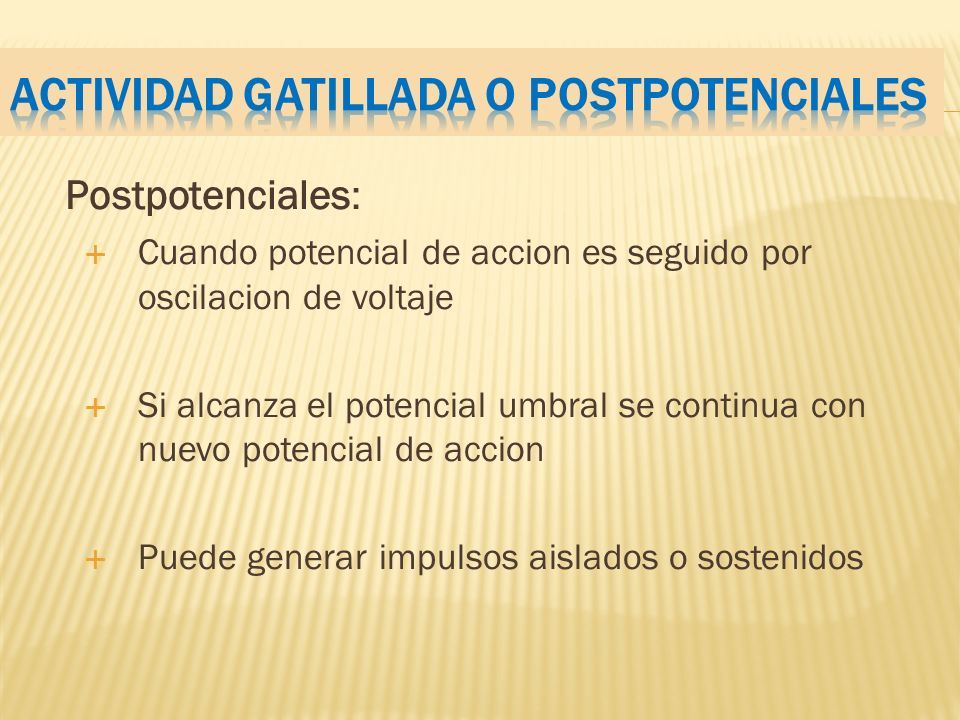 ACTIVIDAD GATILLADA O POSTPOTENCIALES

Postpotenciales:

+ Cuando potencial de accion es seguido por oscilacion de voltaje

+ Si alcanza el potencial umbral se continua con nuevo potencial de accion

+ Puede generar impulsos aislados o sostenidos